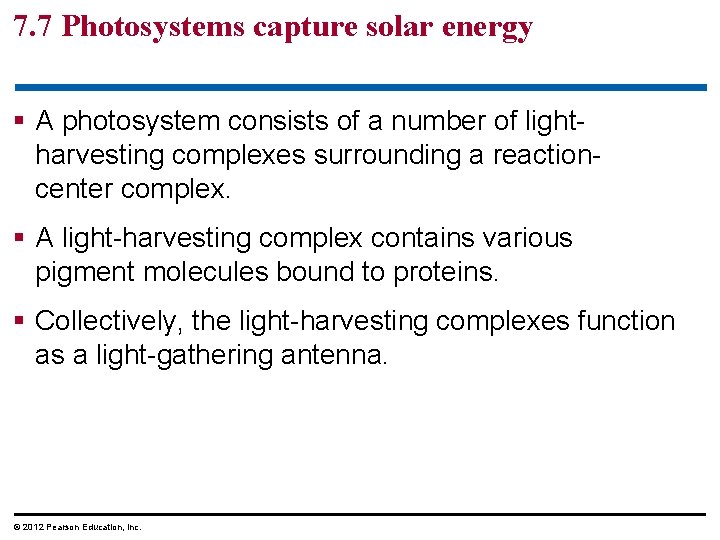 7.7 Photosystems capture solar energy

▪ A photosystem consists of a number of light-harvesting complexes surrounding a reaction-center complex.

▪ A light-harvesting complex contains various pigment molecules bound to proteins.

▪ Collectively, the light-harvesting complexes function as a light-gathering antenna.

© 2012 Pearson Education, Inc.